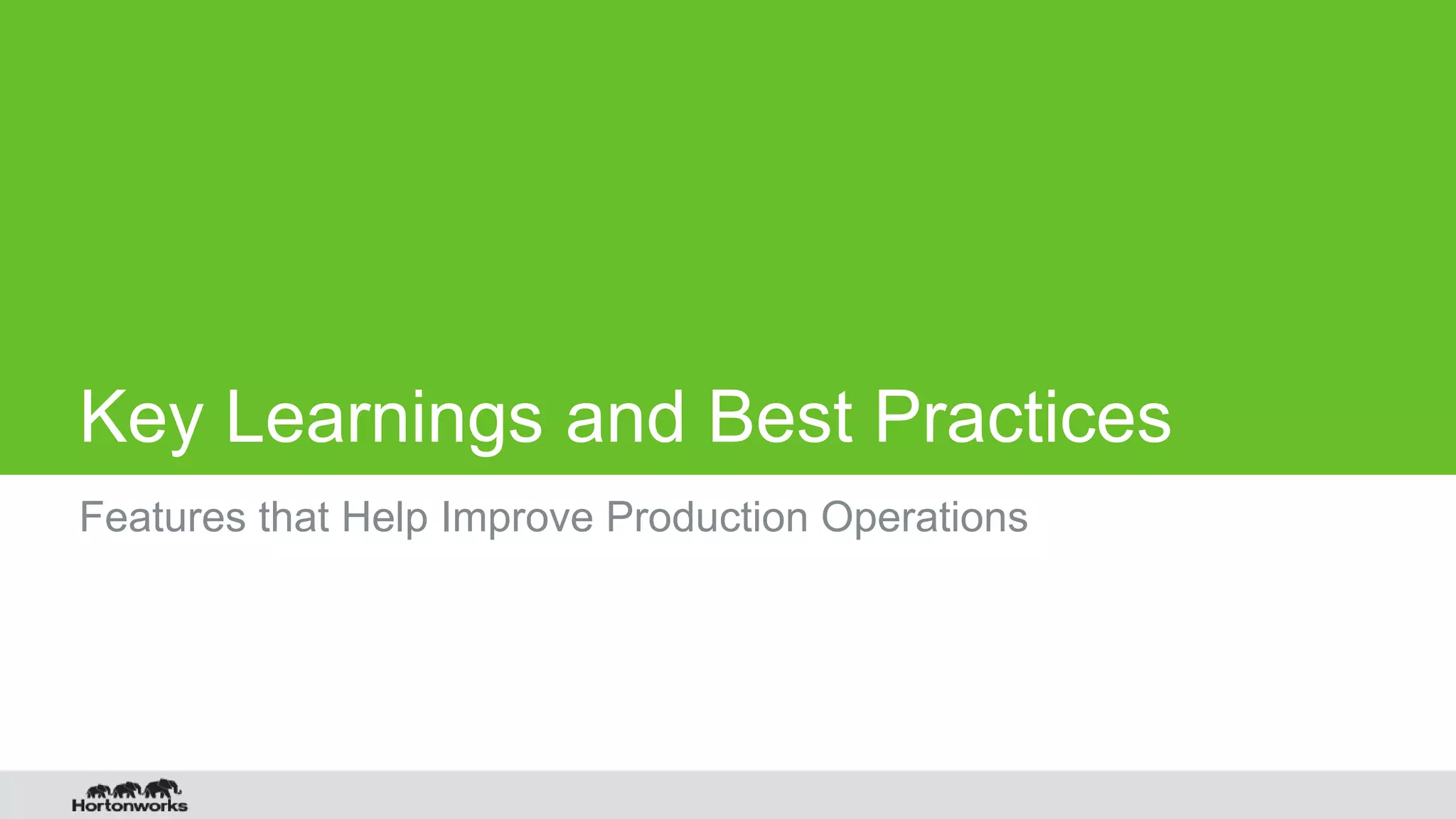 Key Learnings and Best Practices

Features that Help Improve Production Operations

Hortonworks